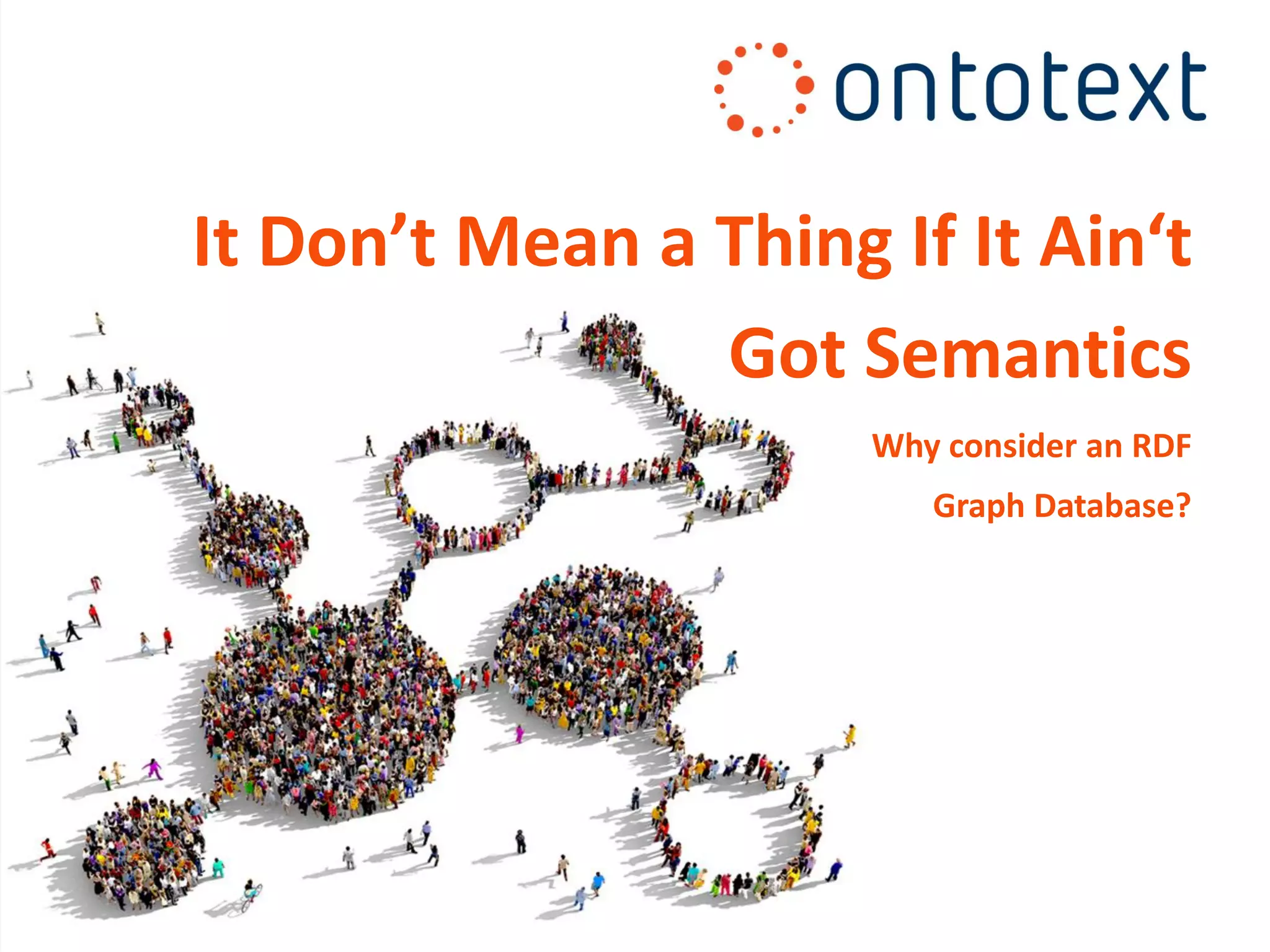 ontotext

It Don’t Mean a Thing If It Ain‘t Got Semantics

Why consider an RDF Graph Database?